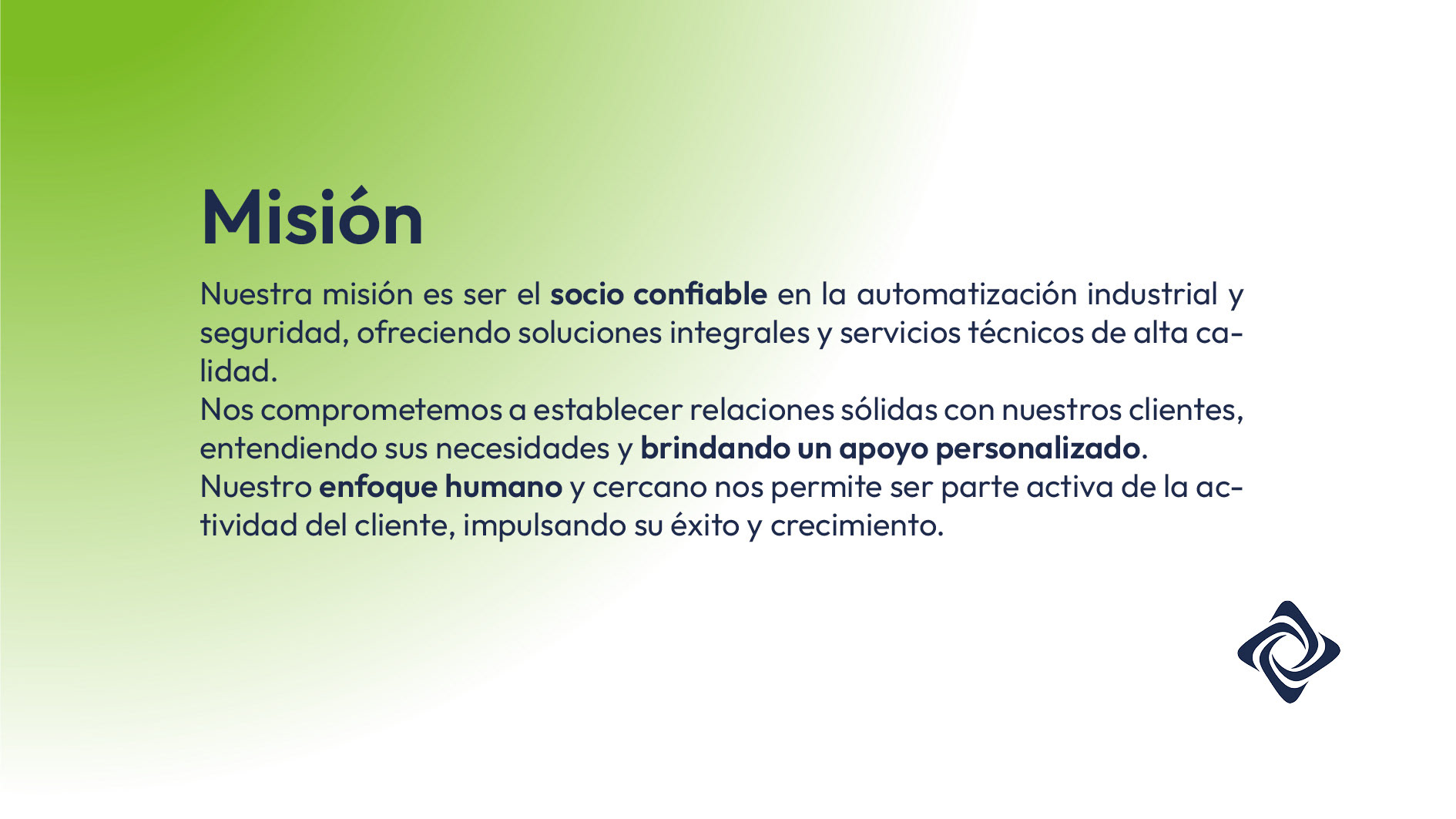 Misión

Nuestra misión es ser el socio confiable en la automatización industrial y seguridad, ofreciendo soluciones integrales y servicios técnicos de alta calidad.
Nos comprometemos a establecer relaciones sólidas con nuestros clientes, entendiendo sus necesidades y brindando un apoyo personalizado.
Nuestro enfoque humano y cercano nos permite ser parte activa de la actividad del cliente, impulsando su éxito y crecimiento.